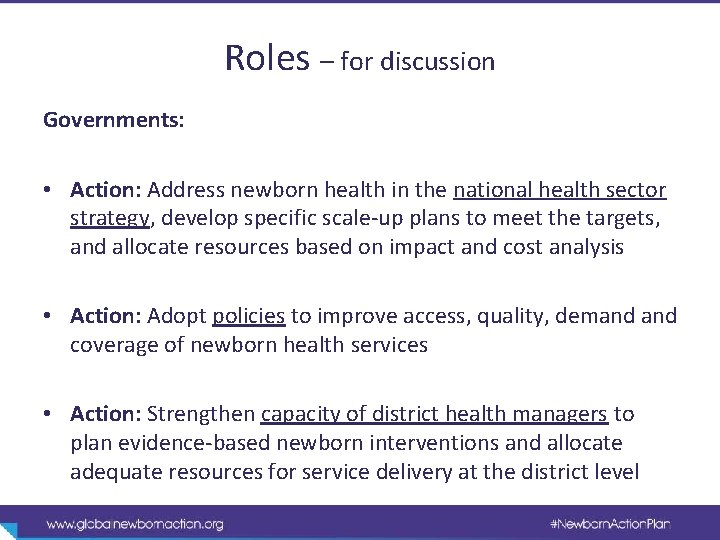 Roles – for discussion

Governments:

• Action: Address newborn health in the national health sector strategy, develop specific scale-up plans to meet the targets, and allocate resources based on impact and cost analysis

• Action: Adopt policies to improve access, quality, demand and coverage of newborn health services

• Action: Strengthen capacity of district health managers to plan evidence-based newborn interventions and allocate adequate resources for service delivery at the district level

www.globalnewbornaction.org

#NewbornActionPlan